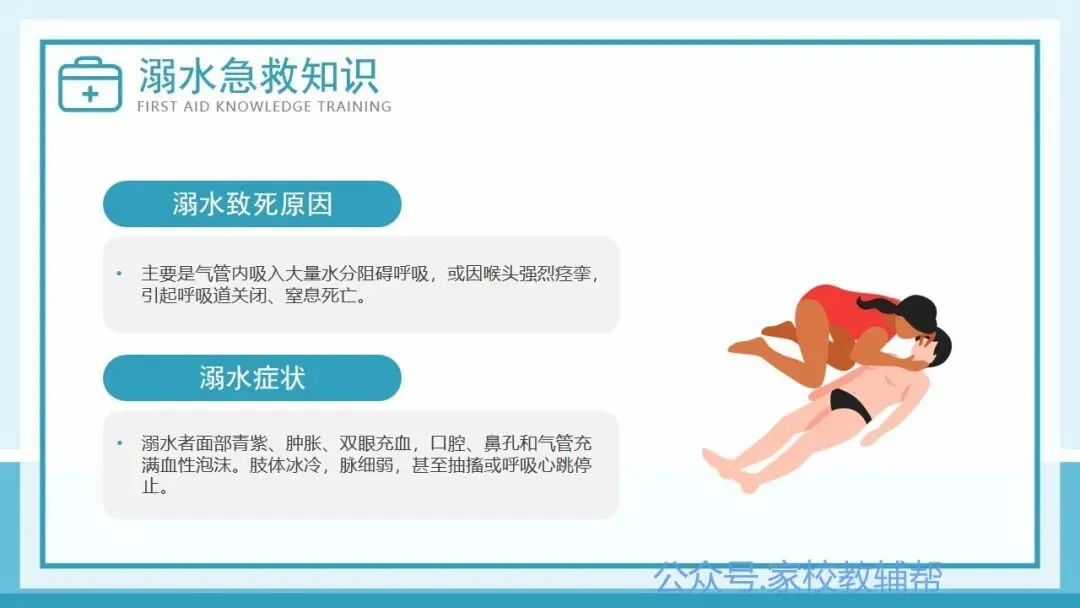 溺水急救知识
FIRST AID KNOWLEDGE TRAINING

溺水致死原因

• 主要是气管内吸入大量水分阻碍呼吸，或因喉头强烈痉挛，引起呼吸道关闭、窒息死亡。

溺水症状

• 溺水者面部青紫、肿胀、双眼充血，口腔、鼻孔和气管充满血性泡沫。肢体冰冷，脉细弱，甚至抽搐或呼吸心跳停止。

公众号.家校教辅帮